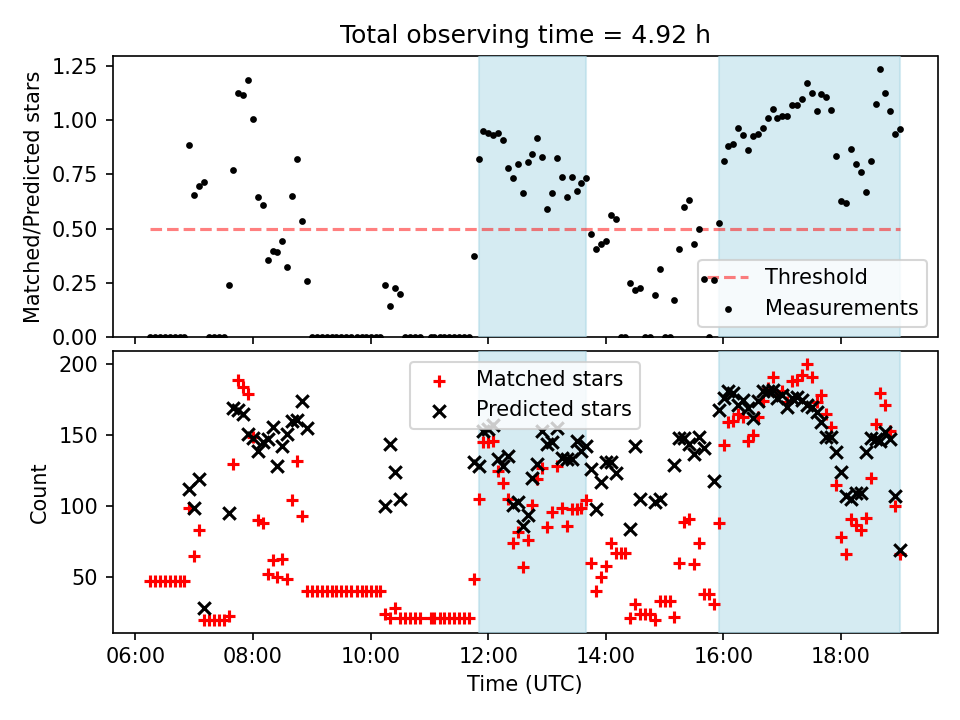 Total observing time = 4.92 h

Matched/Predicted stars

1.25
1.00
0.75
0.50
0.25
0.00

Threshold
Measurements

Count

200
150
100
50

Matched stars
Predicted stars

06:00
08:00
10:00
12:00
14:00
16:00
18:00

Time (UTC)